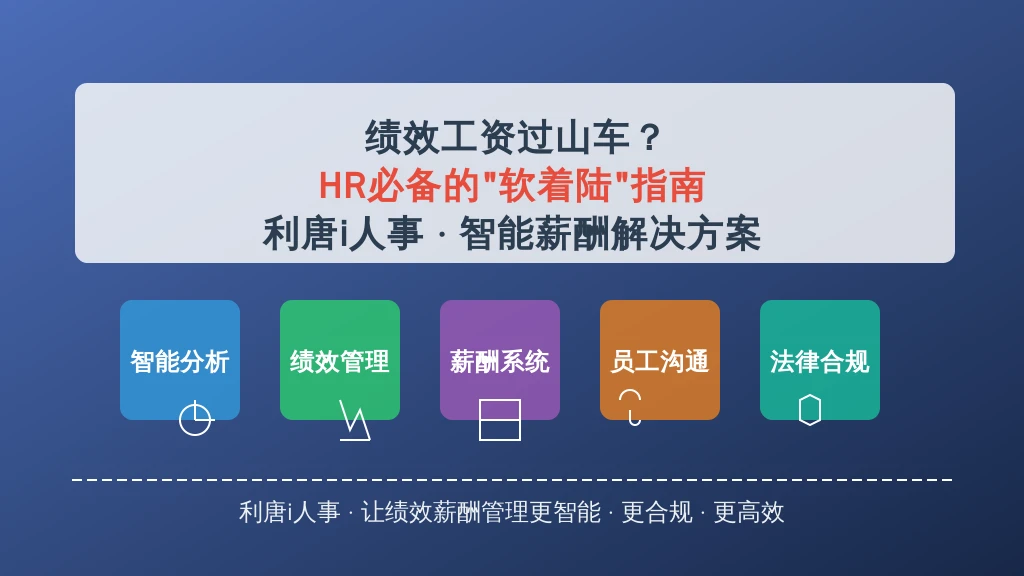 绩效工资过山车？
HR必备的"软着陆"指南
利唐i人事 · 智能薪酬解决方案

智能分析

绩效管理

薪酬系统

员工沟通

法律合规

利唐i人事 · 让绩效薪酬管理更智能 · 更合规 · 更高效